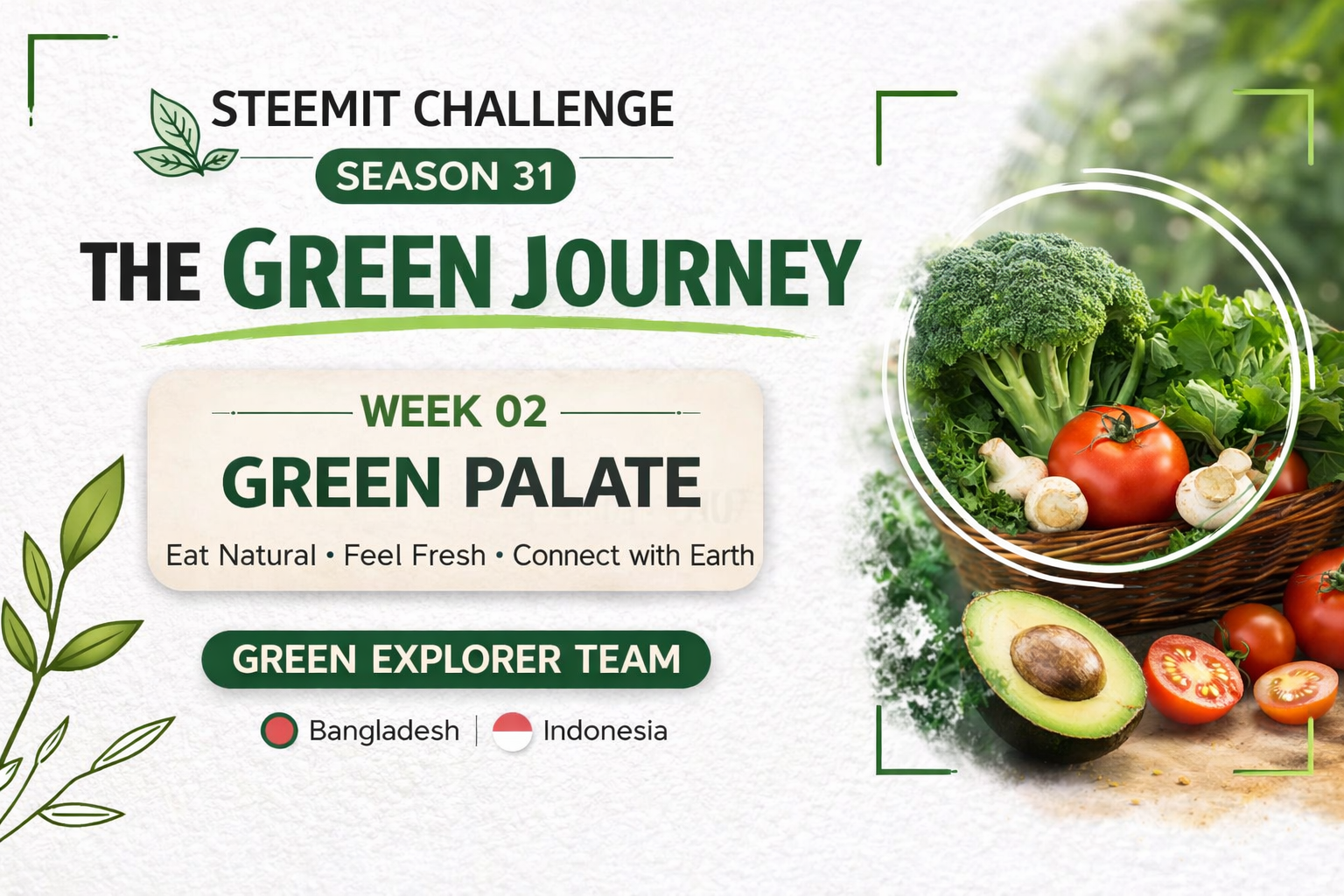 STEEMIT CHALLENGE
SEASON 31
THE GREEN JOURNEY

WEEK 02
GREEN PALATE
Eat Natural • Feel Fresh • Connect with Earth

GREEN EXPLORER TEAM
Bangladesh | Indonesia